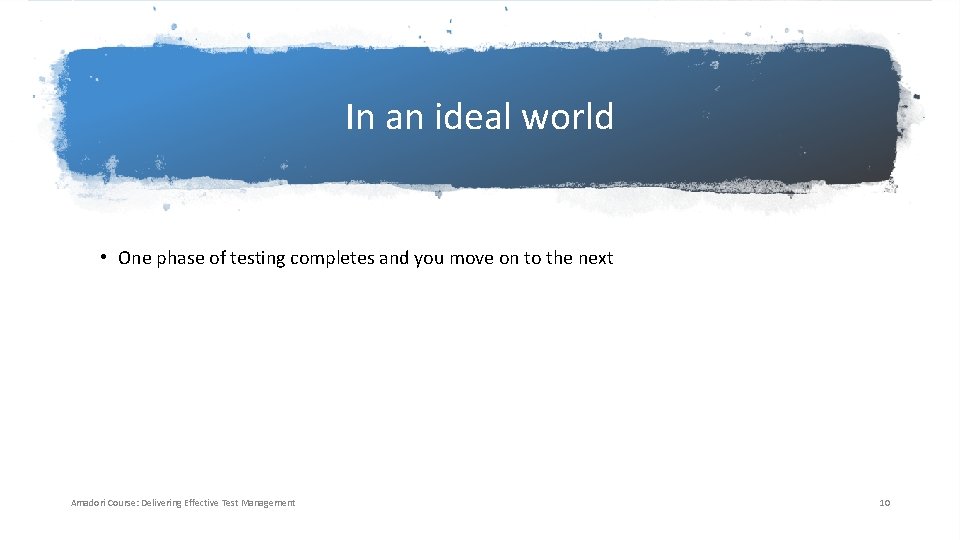 In an ideal world

• One phase of testing completes and you move on to the next

Amadori Course: Delivering Effective Test Management

10